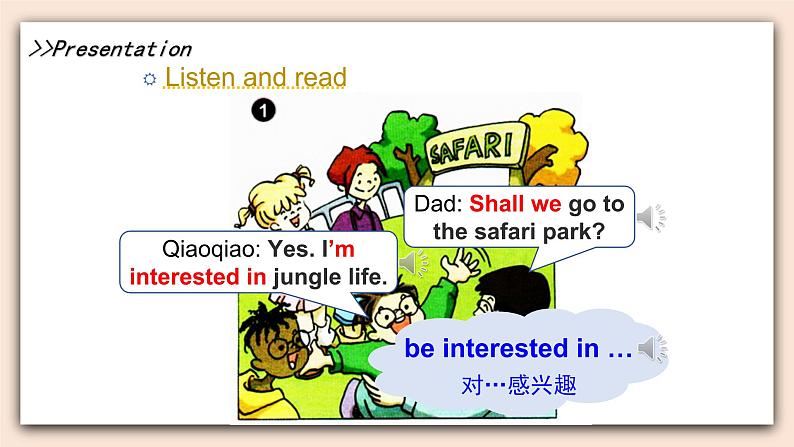 >>Presentation

Listen and read

1

SAFARI

Dad: Shall we go to the safari park?

Qiaoqiao: Yes. I'm interested in jungle life.

be interested in …
对…感兴趣